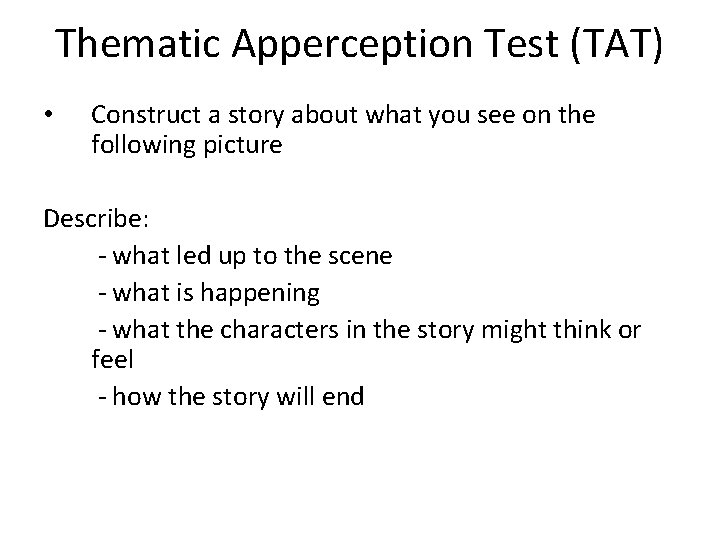 Thematic Apperception Test (TAT)

• Construct a story about what you see on the following picture

Describe:
- what led up to the scene
- what is happening
- what the characters in the story might think or feel
- how the story will end